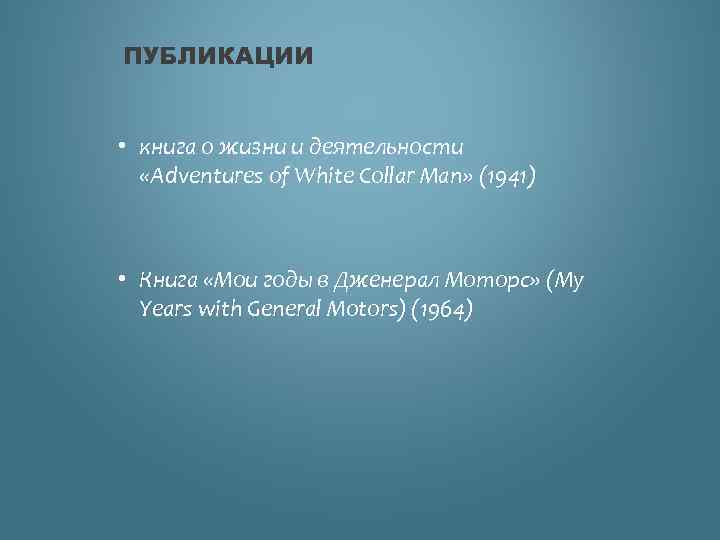 ПУБЛИКАЦИИ

• книга о жизни и деятельности «Adventures of White Collar Man» (1941)

• Книга «Мои годы в Дженерал Моторс» (My Years with General Motors) (1964)